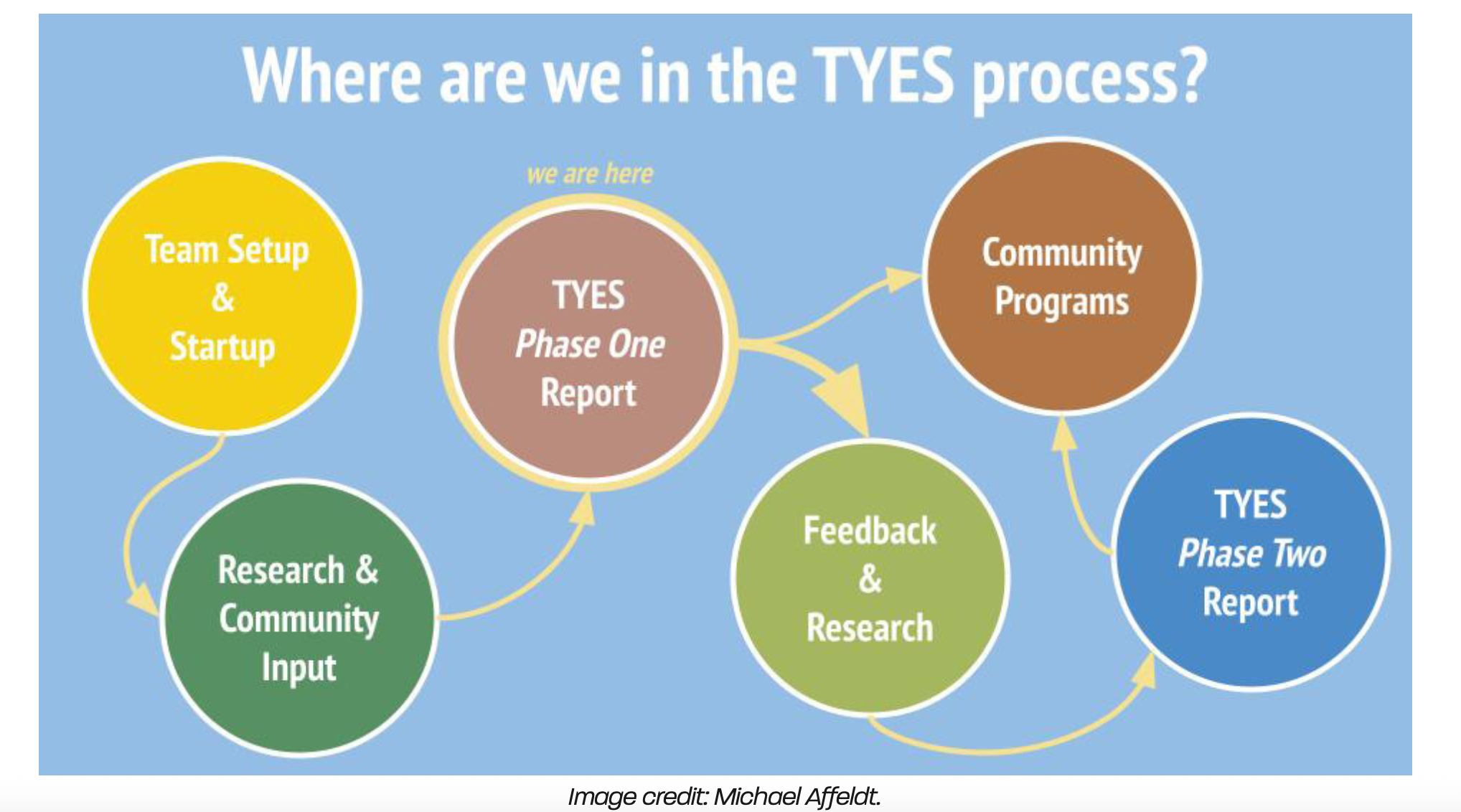 Where are we in the TYES process?

Team Setup & Startup

Research & Community Input

we are here

TYES Phase One Report

Community Programs

Feedback & Research

TYES Phase Two Report

Image credit: Michael Affeldt.